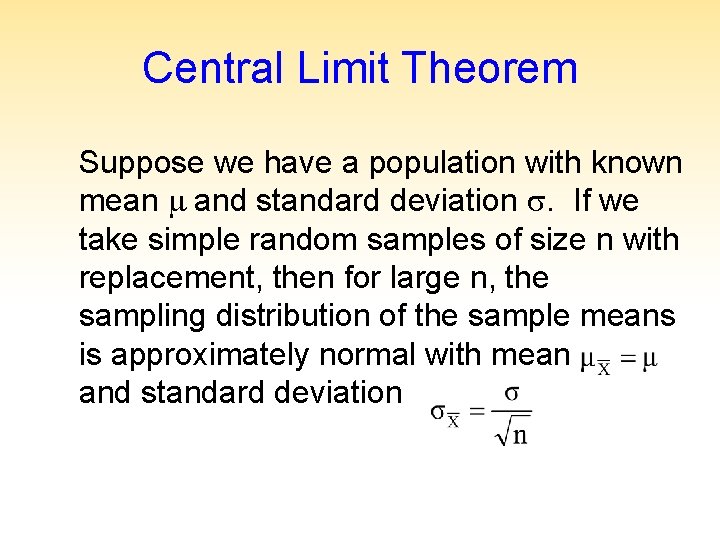 Central Limit Theorem

Suppose we have a population with known mean $\mu$ and standard deviation $\sigma$. If we take simple random samples of size n with replacement, then for large n, the sampling distribution of the sample means is approximately normal with mean $\mu_{\overline{X}} = \mu$ and standard deviation $\sigma_{\overline{X}} = \frac{\sigma}{\sqrt{n}}$